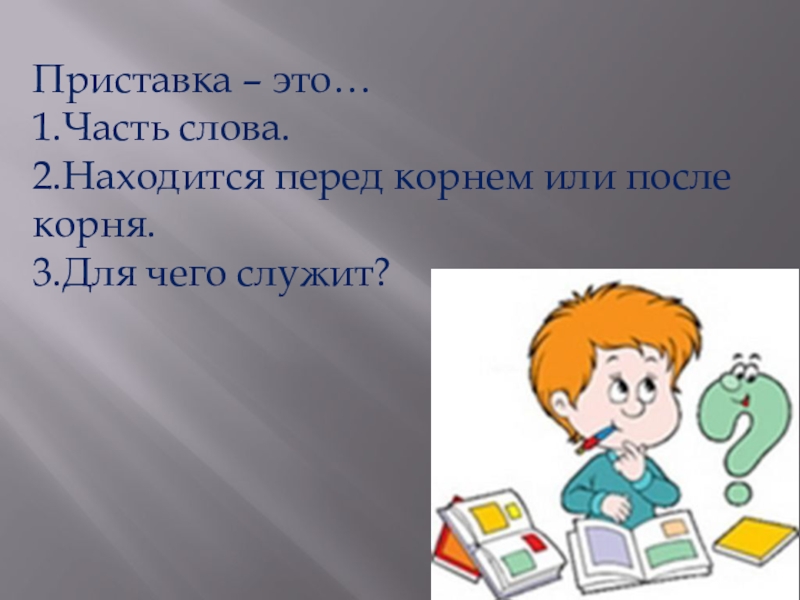 Приставка – это…
1.Часть слова.
2.Находится перед корнем или после корня.
3.Для чего служит?